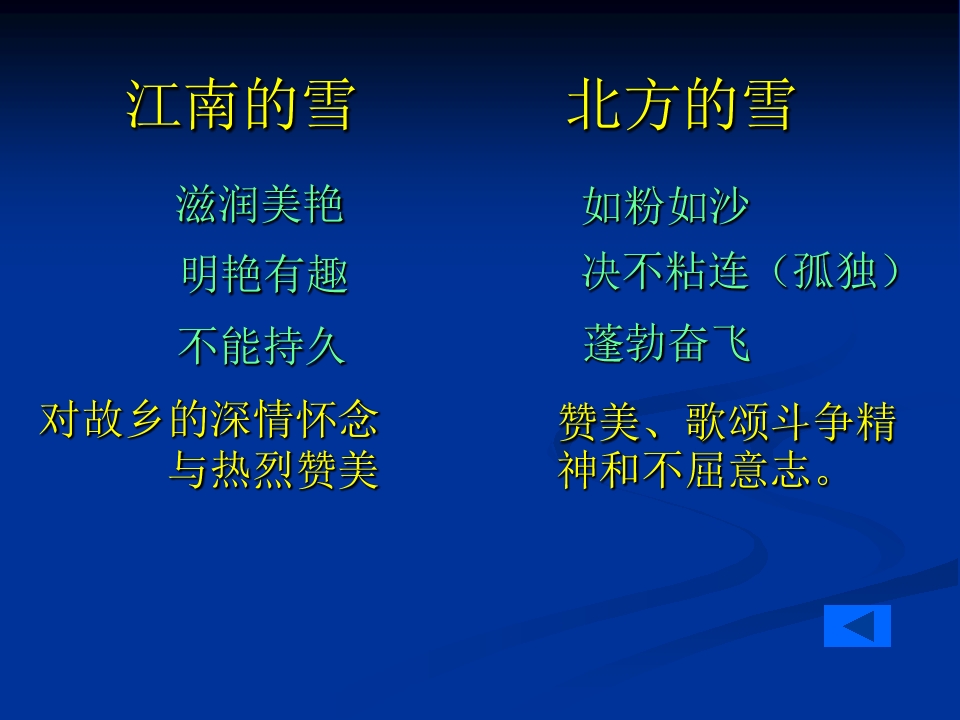 江南的雪

滋润美艳

明艳有趣

不能持久

对故乡的深情怀念与热烈赞美

北方的雪

如粉如沙

决不粘连（孤独）

蓬勃奋飞

赞美、歌颂斗争精神和不屈意志。